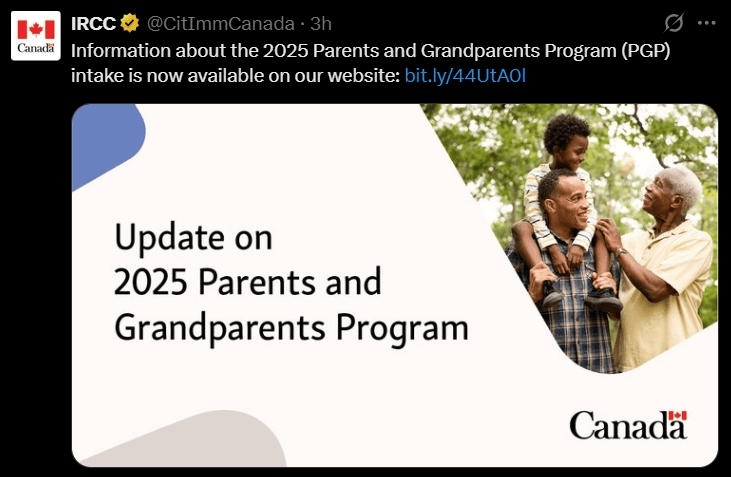 Canada

IRCC @CitImmCanada · 3h

Information about the 2025 Parents and Grandparents Program (PGP) intake is now available on our website: bit.ly/44UtA0l

Update on 2025 Parents and Grandparents Program

Canada